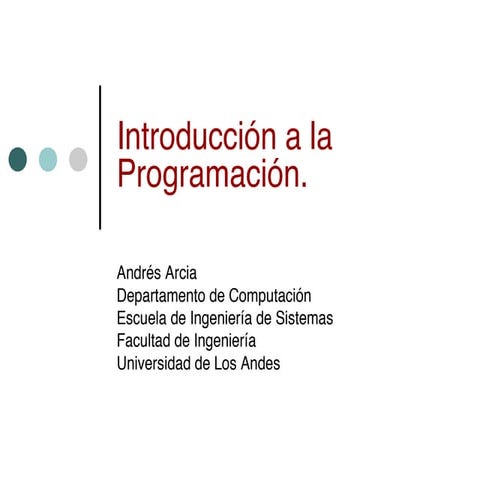 Introducción a la Programación.

Andrés Arcia
Departamento de Computación
Escuela de Ingeniería de Sistemas
Facultad de Ingeniería
Universidad de Los Andes